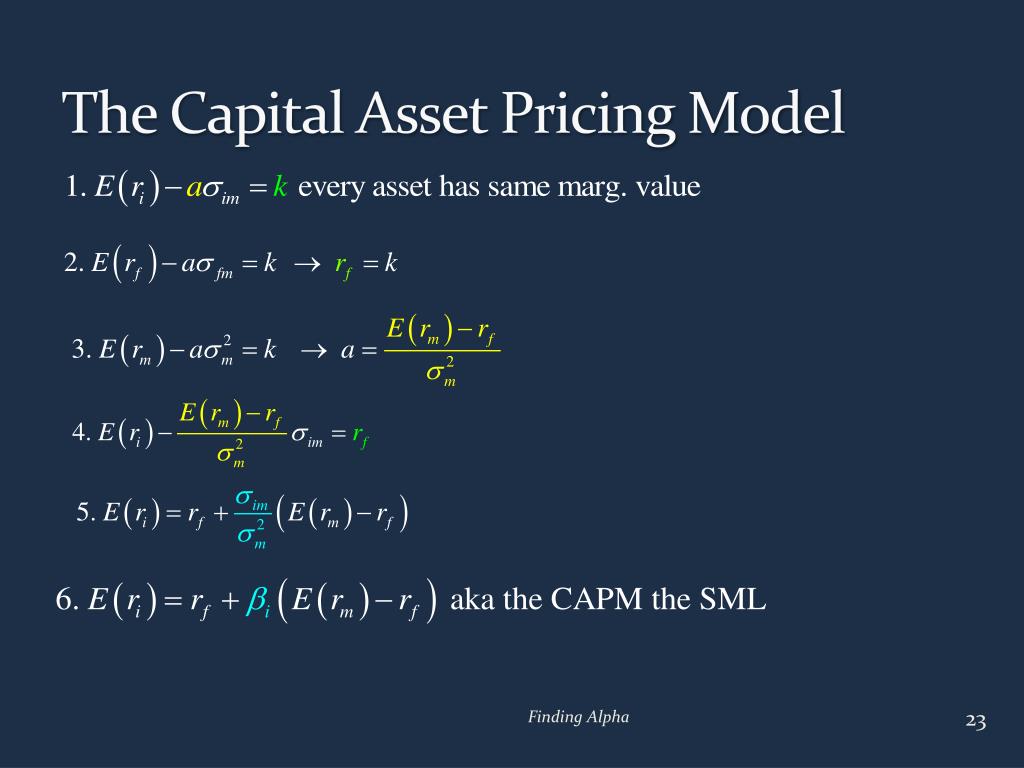 The Capital Asset Pricing Model

1. $E(r_i) - a\sigma_{im} = k$ every asset has same marg. value

2. $E(r_f) - a\sigma_{fm} = k \rightarrow r_f = k$

3. $E(r_m) - a\sigma_m^2 = k \rightarrow a = \frac{E(r_m) - r_f}{\sigma_m^2}$

4. $E(r_i) - \frac{E(r_m) - r_f}{\sigma_m^2}\sigma_{im} = r_f$

5. $E(r_i) = r_f + \frac{\sigma_{im}}{\sigma_m^2}\left(E(r_m) - r_f\right)$

6. $E(r_i) = r_f + \beta_i\left(E(r_m) - r_f\right)$ aka the CAPM the SML

Finding Alpha

23